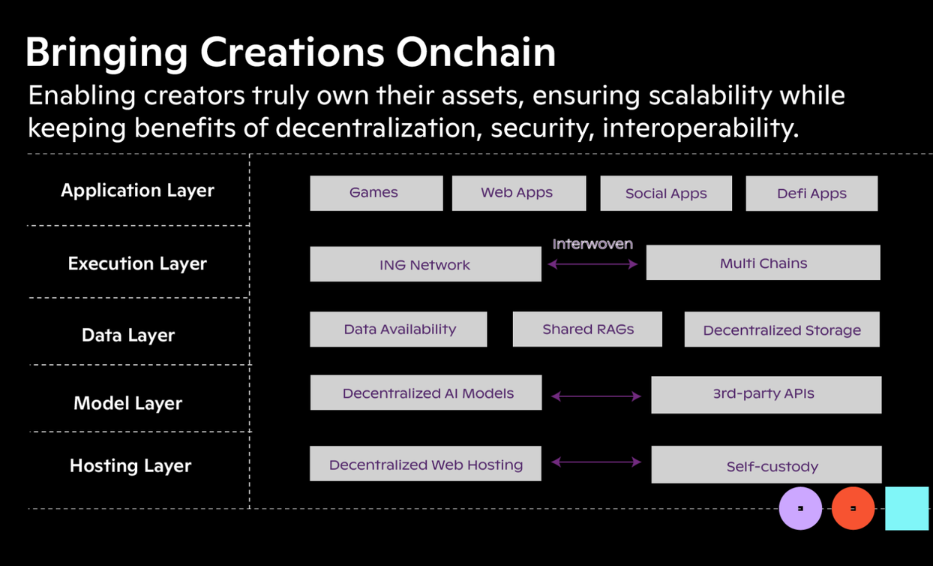 Bringing Creations Onchain

Enabling creators truly own their assets, ensuring scalability while keeping benefits of decentralization, security, interoperability.

Application Layer

Games

Web Apps

Social Apps

Defi Apps

Execution Layer

ING Network

Interwoven

Multi Chains

Data Layer

Data Availability

Shared RAGs

Decentralized Storage

Model Layer

Decentralized AI Models

3rd-party APIs

Hosting Layer

Decentralized Web Hosting

Self-custody